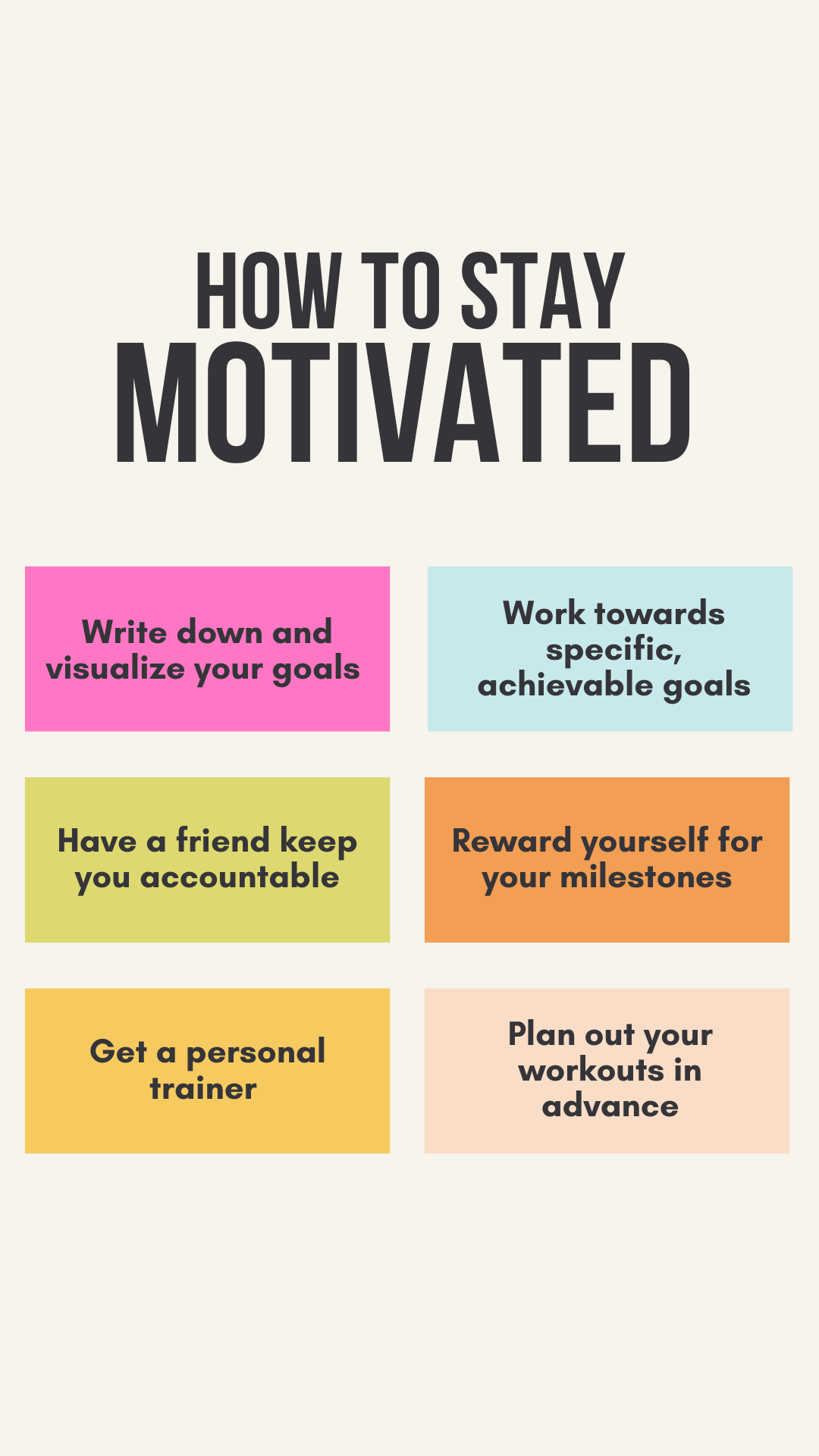 HOW TO STAY
MOTIVATED

Write down and visualize your goals

Work towards specific, achievable goals

Have a friend keep you accountable

Reward yourself for your milestones

Get a personal trainer

Plan out your workouts in advance